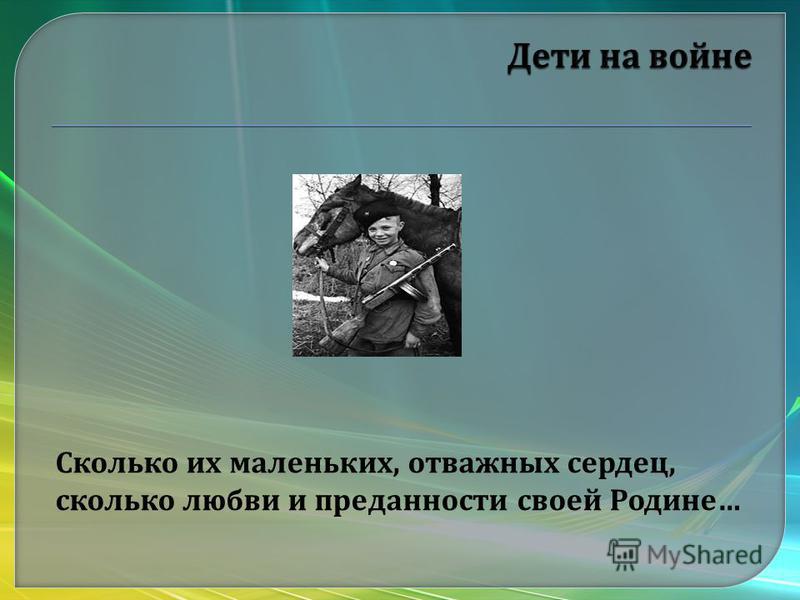 Дети на войне

Сколько их маленьких, отважных сердец, сколько любви и преданности своей Родине…

MyShared